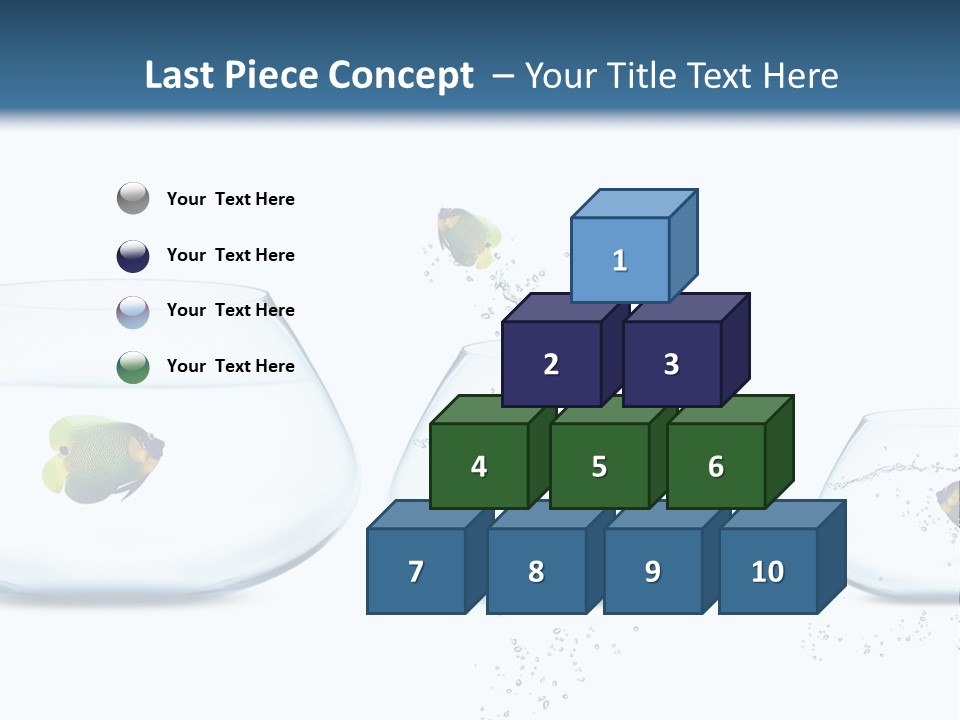 Last Piece Concept – Your Title Text Here

Your Text Here

Your Text Here

Your Text Here

Your Text Here

1

2 3

4 5 6

7 8 9 10